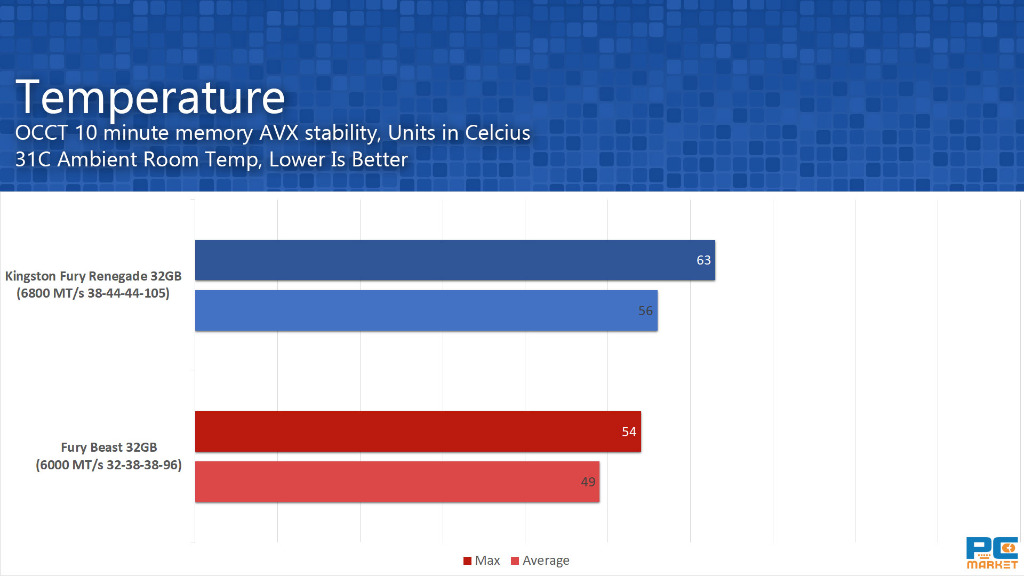 Temperature
OCCT 10 minute memory AVX stability, Units in Celcius
31C Ambient Room Temp, Lower Is Better

Kingston Fury Renegade 32GB (6800 MT/s 38-44-44-105)

63

56

Fury Beast 32GB (6000 MT/s 32-38-38-96)

54

49

Max Average

PC MARKET